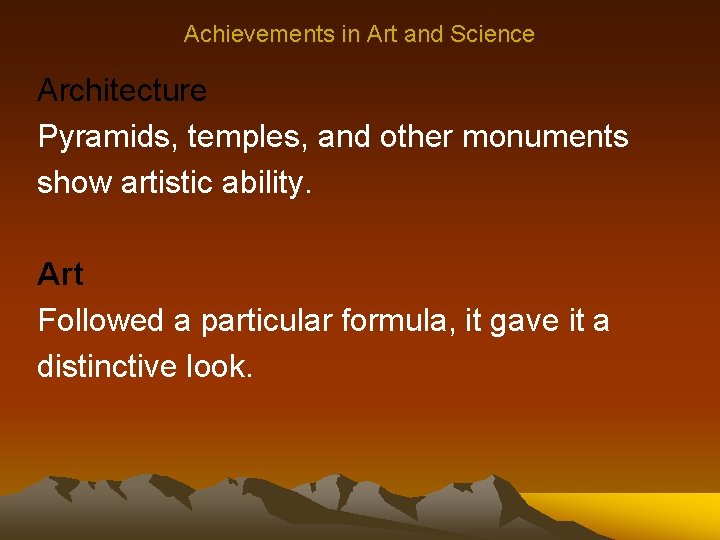 Achievements in Art and Science

Architecture
Pyramids, temples, and other monuments show artistic ability.

Art
Followed a particular formula, it gave it a distinctive look.